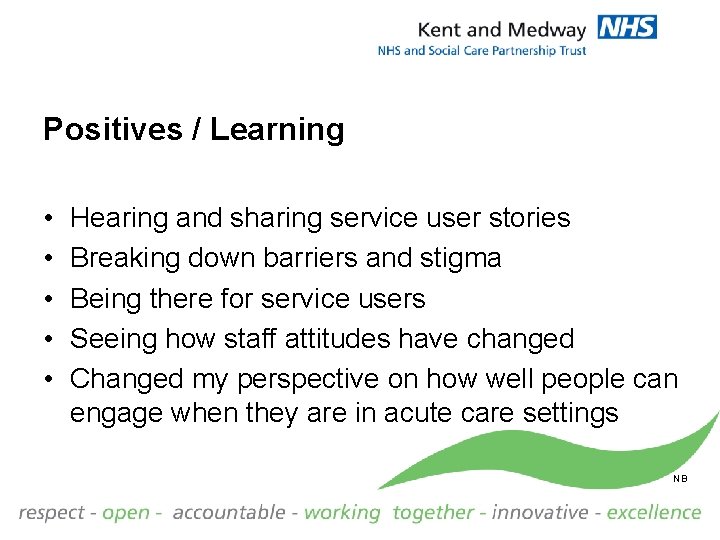 Kent and Medway NHS
NHS and Social Care Partnership Trust

Positives / Learning

• Hearing and sharing service user stories
• Breaking down barriers and stigma
• Being there for service users
• Seeing how staff attitudes have changed
• Changed my perspective on how well people can engage when they are in acute care settings

NB

respect - open - accountable - working together - innovative - excellence